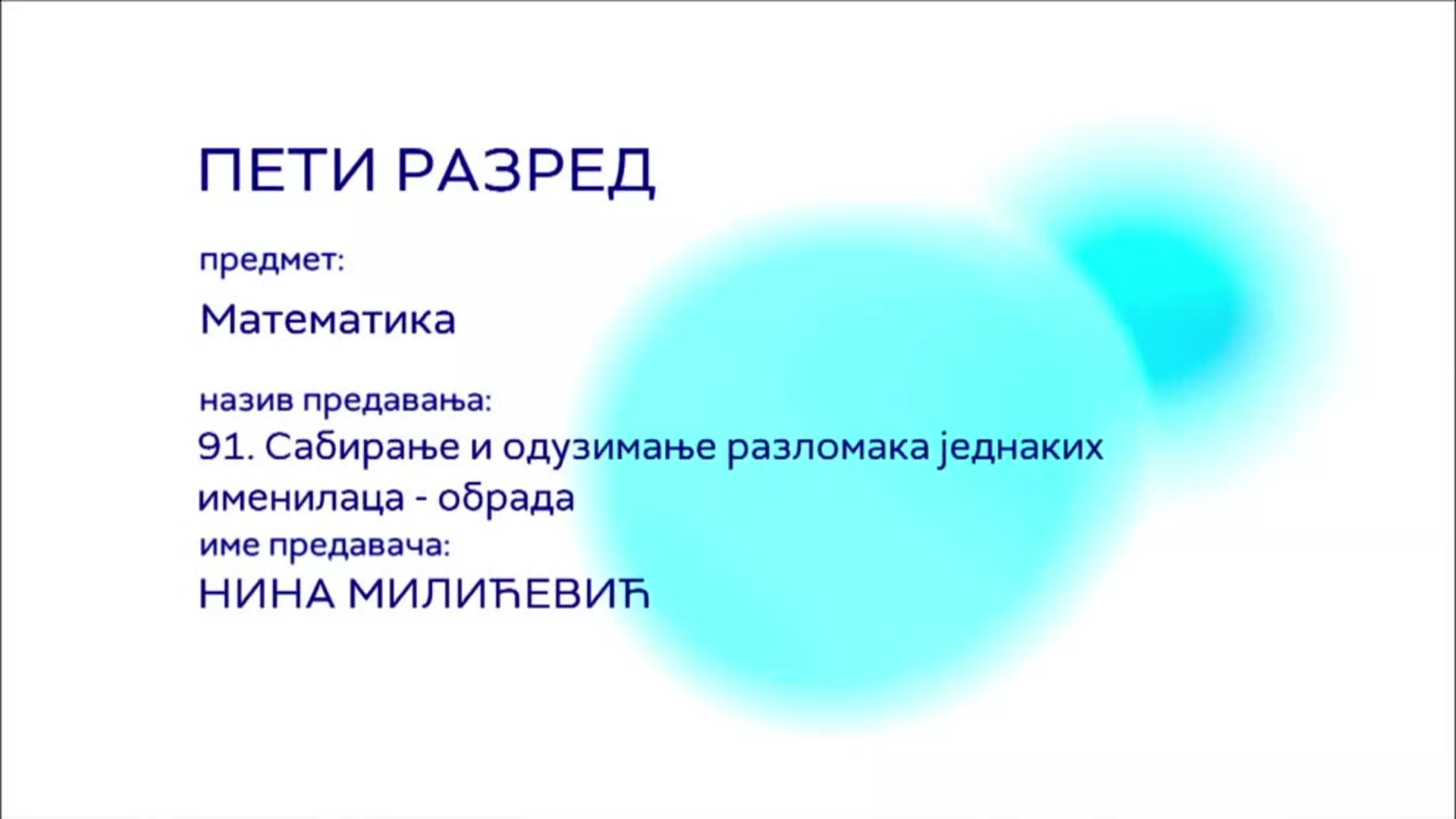 ПЕТИ РАЗРЕД

предмет:

Математика

назив предавања:
91. Сабирање и одузимање разломака једнаких именилаца - обрада
име предавача:
НИНА МИЛИЋЕВИЋ